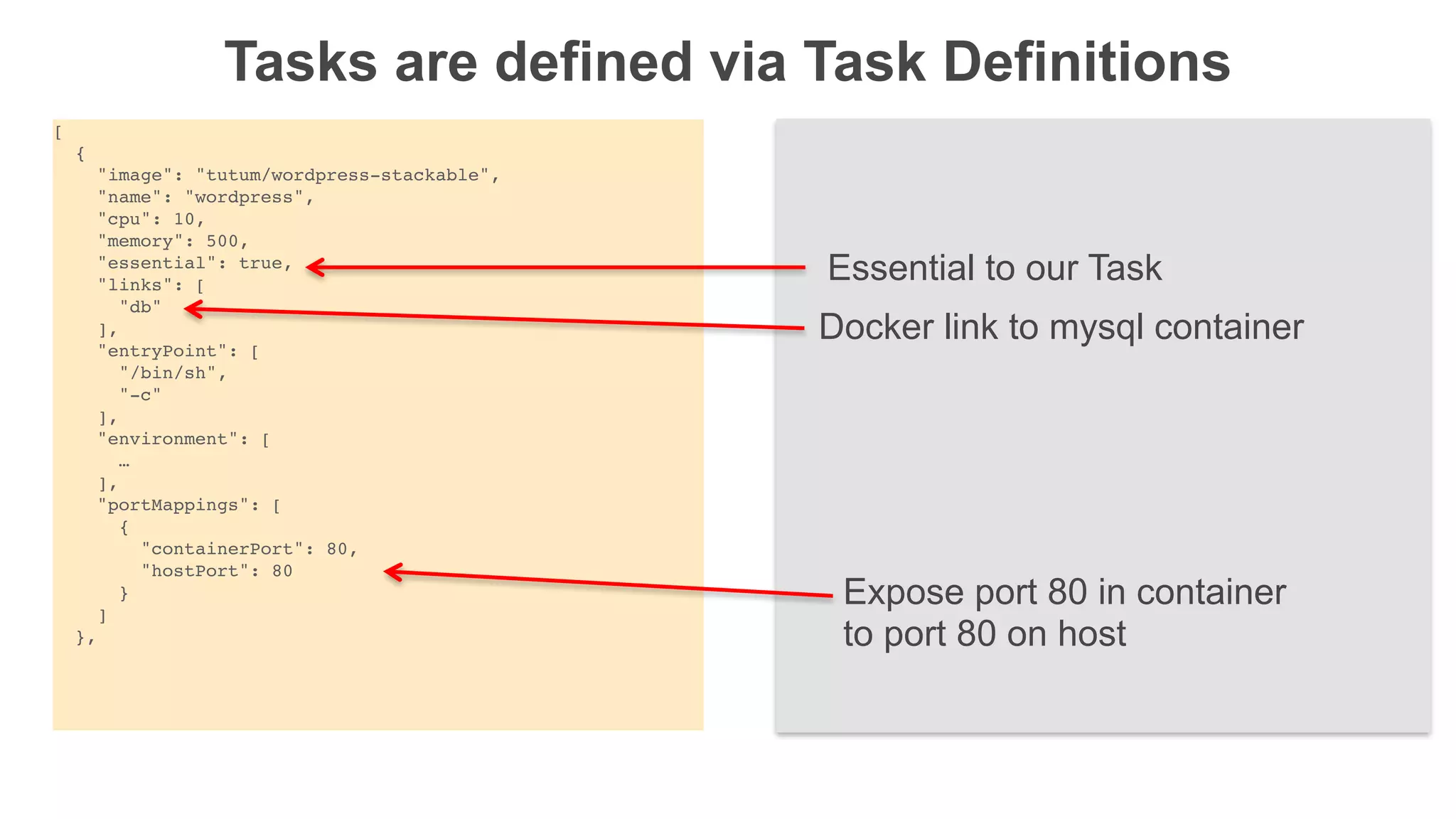 Tasks are defined via Task Definitions

[
  {
    "image": "tutum/wordpress-stackable",
    "name": "wordpress",
    "cpu": 10,
    "memory": 500,
    "essential": true,
    "links": [
      "db"
    ],
    "entryPoint": [
      "/bin/sh",
      "-c"
    ],
    "environment": [
      …
    ],
    "portMappings": [
      {
        "containerPort": 80,
        "hostPort": 80
      }
    ]
  },

Essential to our Task

Docker link to mysql container

Expose port 80 in container to port 80 on host